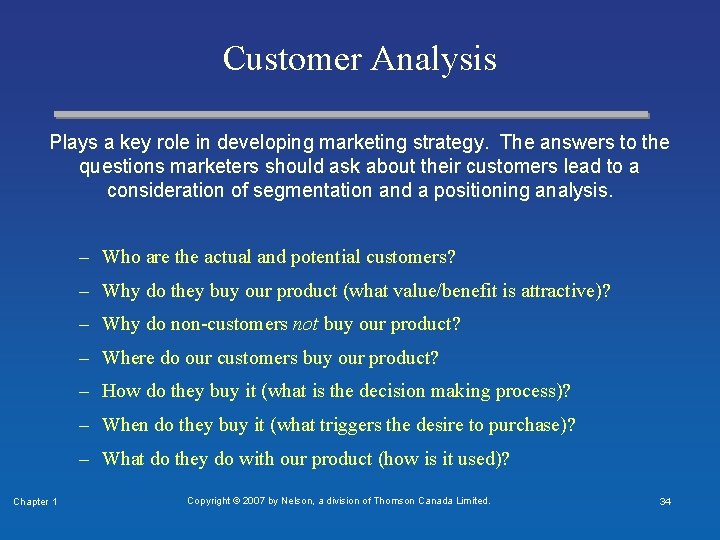 Customer Analysis

Plays a key role in developing marketing strategy. The answers to the questions marketers should ask about their customers lead to a consideration of segmentation and a positioning analysis.

– Who are the actual and potential customers?
– Why do they buy our product (what value/benefit is attractive)?
– Why do non-customers not buy our product?
– Where do our customers buy our product?
– How do they buy it (what is the decision making process)?
– When do they buy it (what triggers the desire to purchase)?
– What do they do with our product (how is it used)?

Chapter 1

Copyright © 2007 by Nelson, a division of Thomson Canada Limited.

34